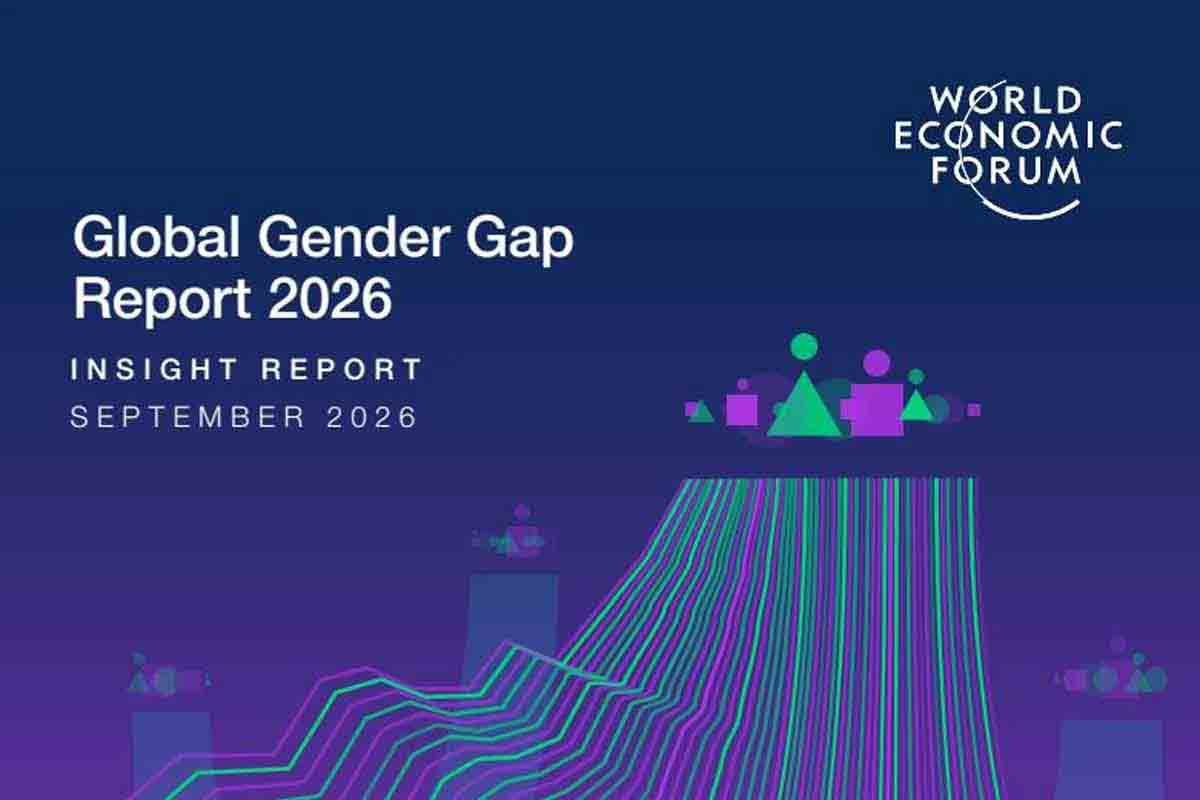 WORLD ECONOMIC FORUM

Global Gender Gap Report 2026

INSIGHT REPORT

SEPTEMBER 2026